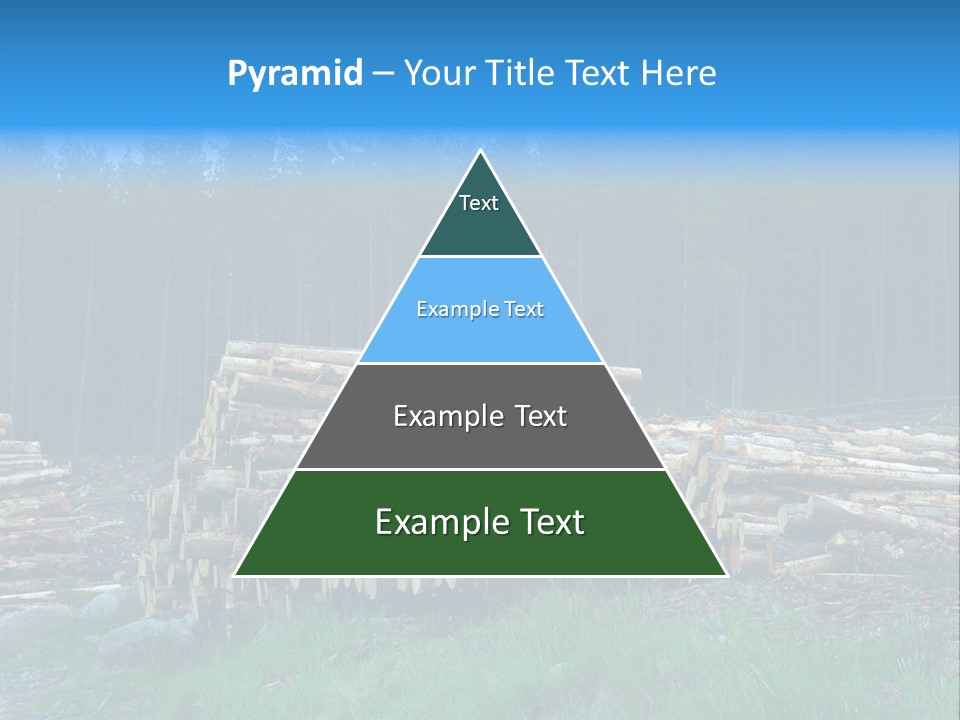 Pyramid – Your Title Text Here

Text

Example Text

Example Text

Example Text